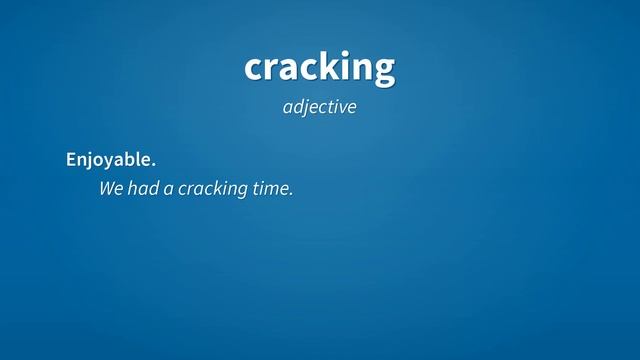 cracking

adjective

Enjoyable.

We had a cracking time.